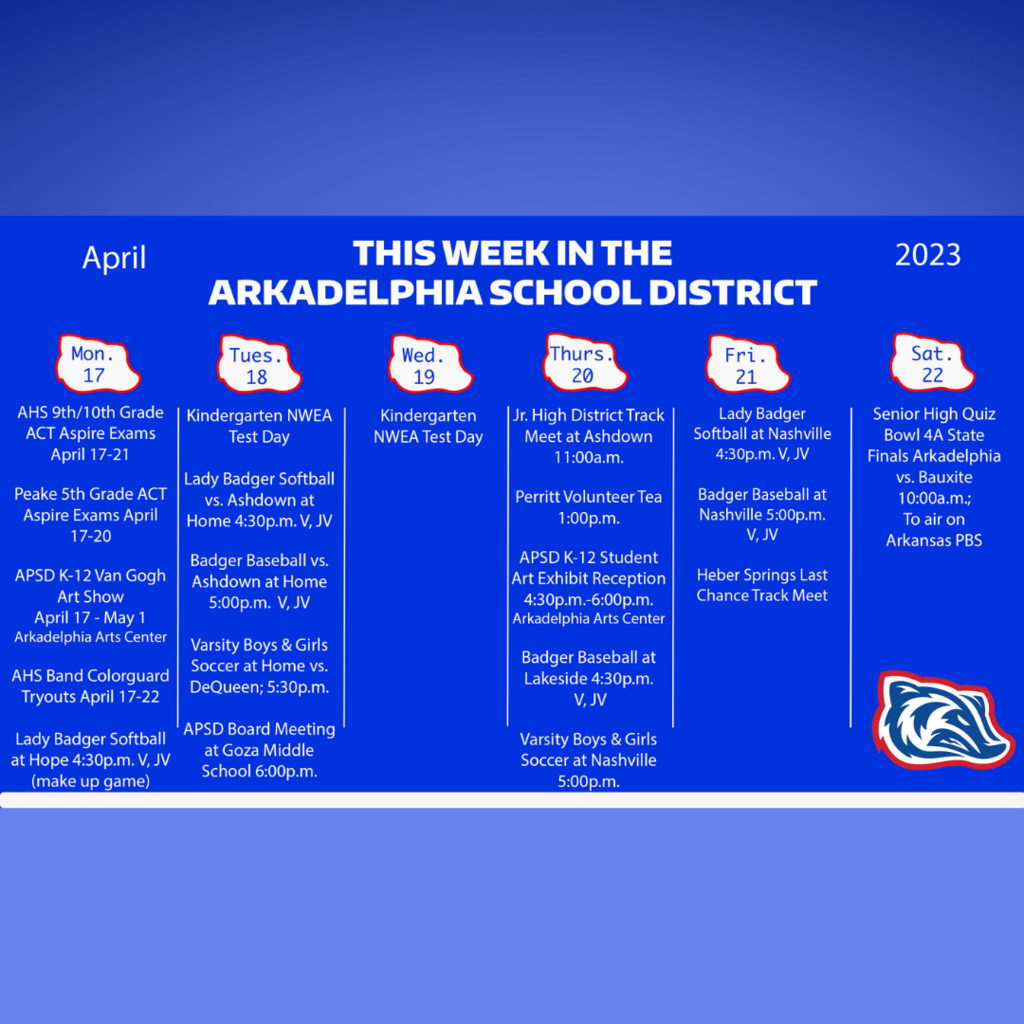 April

THIS WEEK IN THE ARKADELPHIA SCHOOL DISTRICT

2023

Mon. 17

AHS 9th/10th Grade ACT Aspire Exams April 17-21

Peake 5th Grade ACT Aspire Exams April 17-20

APSD K-12 Van Gogh Art Show April 17 - May 1 Arkadelphia Arts Center

AHS Band Colorguard Tryouts April 17-22

Lady Badger Softball at Hope 4:30p.m. V, JV (make up game)

Tues. 18

Kindergarten NWEA Test Day

Lady Badger Softball vs. Ashdown at Home 4:30p.m. V, JV

Badger Baseball vs. Ashdown at Home 5:00p.m. V, JV

Varsity Boys & Girls Soccer at Home vs. DeQueen; 5:30p.m.

APSD Board Meeting at Goza Middle School 6:00p.m.

Wed. 19

Kindergarten NWEA Test Day

Thurs. 20

Jr. High District Track Meet at Ashdown 11:00a.m.

Perritt Volunteer Tea 1:00p.m.

APSD K-12 Student Art Exhibit Reception 4:30p.m.-6:00p.m. Arkadelphia Arts Center

Badger Baseball at Lakeside 4:30p.m. V, JV

Varsity Boys & Girls Soccer at Nashville 5:00p.m.

Fri. 21

Lady Badger Softball at Nashville 4:30p.m. V, JV

Badger Baseball at Nashville 5:00p.m. V, JV

Heber Springs Last Chance Track Meet

Sat. 22

Senior High Quiz Bowl 4A State Finals Arkadelphia vs. Bauxite 10:00a.m.; To air on Arkansas PBS